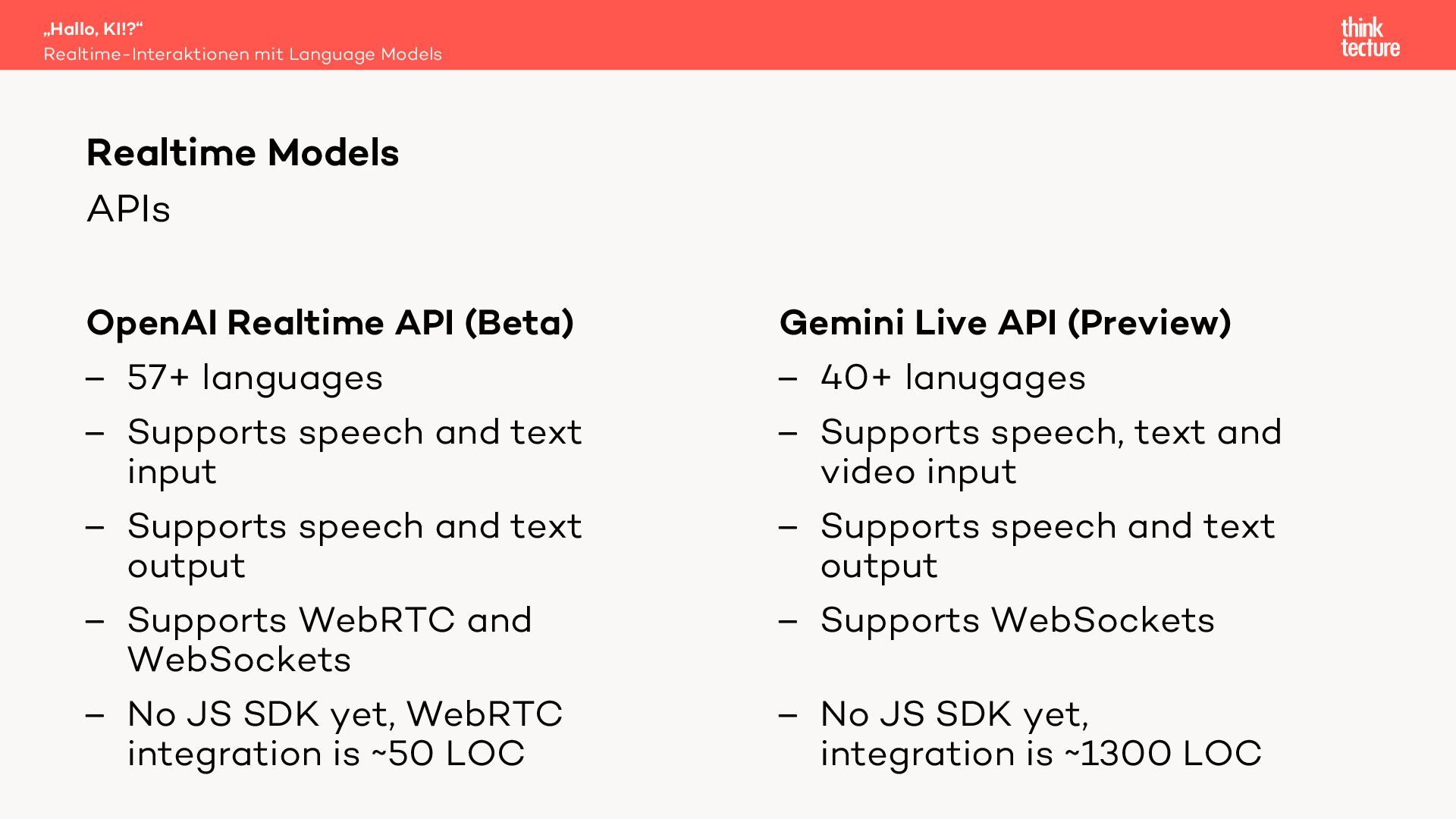 „Hallo, KI!?“
Realtime-Interaktionen mit Language Models

think tecture

Realtime Models
APIs

OpenAI Realtime API (Beta)
– 57+ languages
– Supports speech and text input
– Supports speech and text output
– Supports WebRTC and WebSockets
– No JS SDK yet, WebRTC integration is ~50 LOC

Gemini Live API (Preview)
– 40+ lanugages
– Supports speech, text and video input
– Supports speech and text output
– Supports WebSockets
– No JS SDK yet, integration is ~1300 LOC